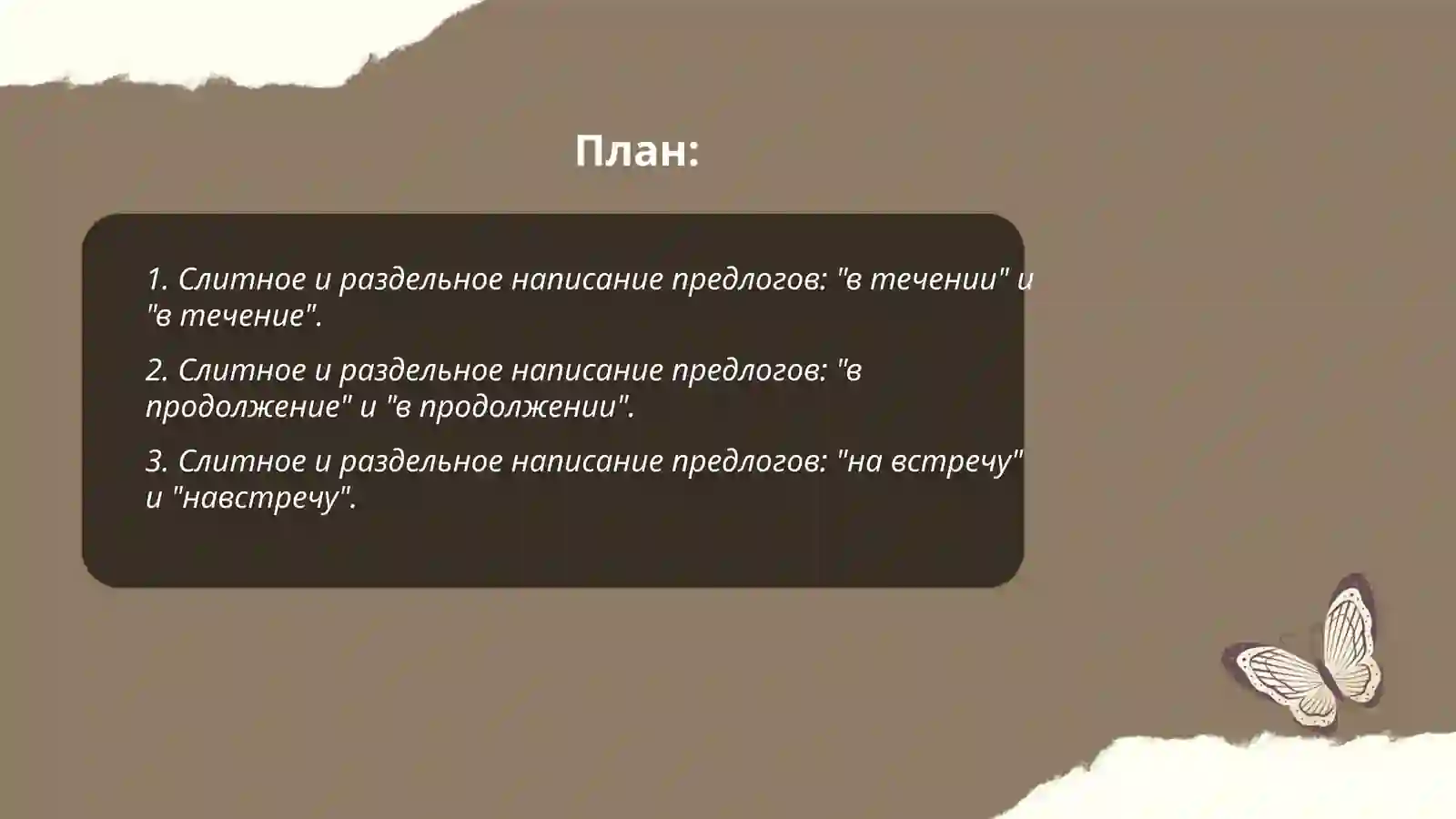 План:

1. Слитное и раздельное написание предлогов: "в течении" и "в течение".

2. Слитное и раздельное написание предлогов: "в продолжение" и "в продолжении".

3. Слитное и раздельное написание предлогов: "на встречу" и "навстречу".